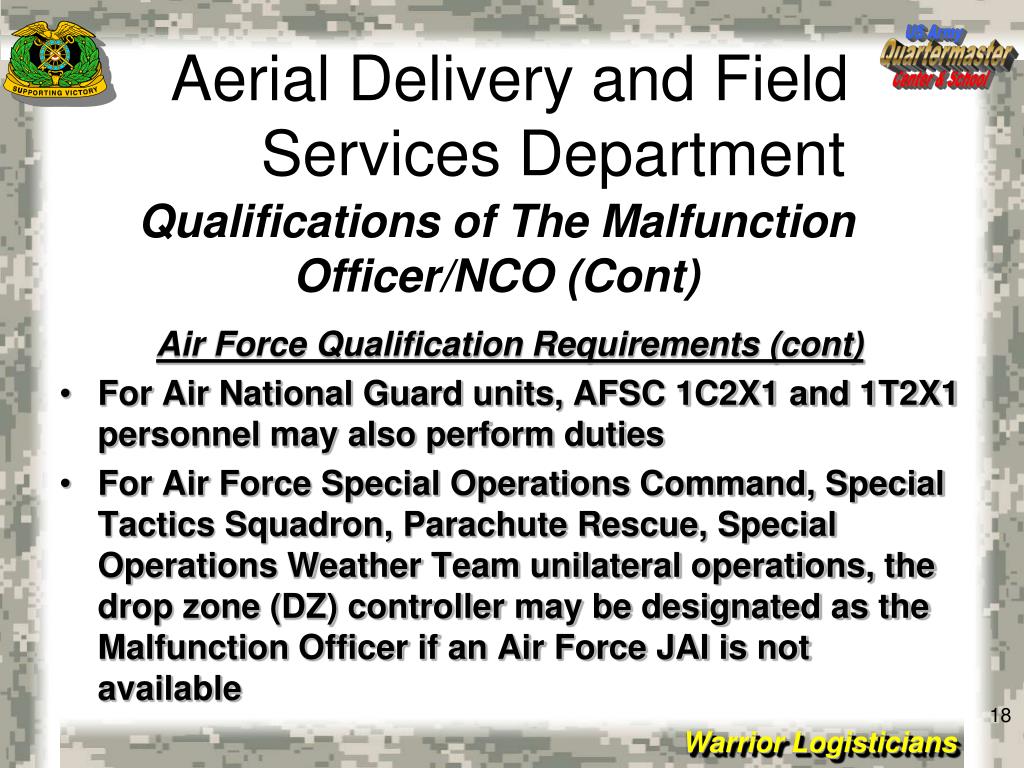 SUPPORTING VICTORY

US Army Quartermaster Center & School

Aerial Delivery and Field Services Department

Qualifications of The Malfunction Officer/NCO (Cont)

Air Force Qualification Requirements (cont)

• For Air National Guard units, AFSC 1C2X1 and 1T2X1 personnel may also perform duties

• For Air Force Special Operations Command, Special Tactics Squadron, Parachute Rescue, Special Operations Weather Team unilateral operations, the drop zone (DZ) controller may be designated as the Malfunction Officer if an Air Force JAI is not available

18

Warrior Logisticians